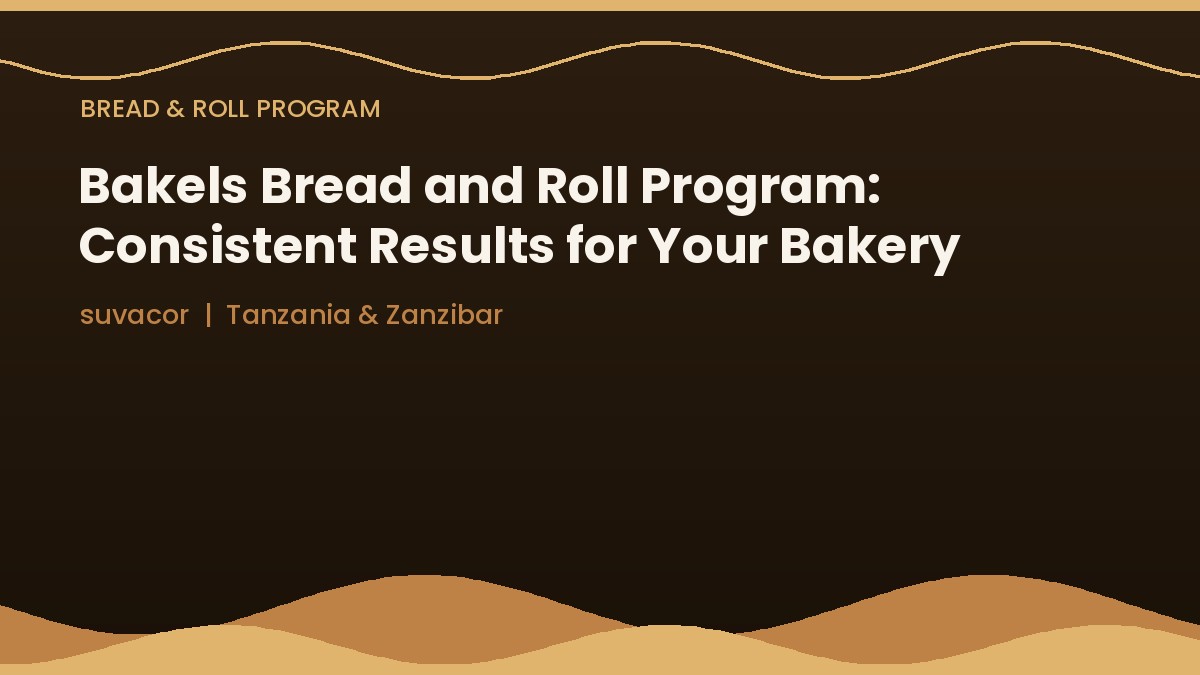 BREAD & ROLL PROGRAM

Bakels Bread and Roll Program: Consistent Results for Your Bakery

suvacor | Tanzania & Zanzibar